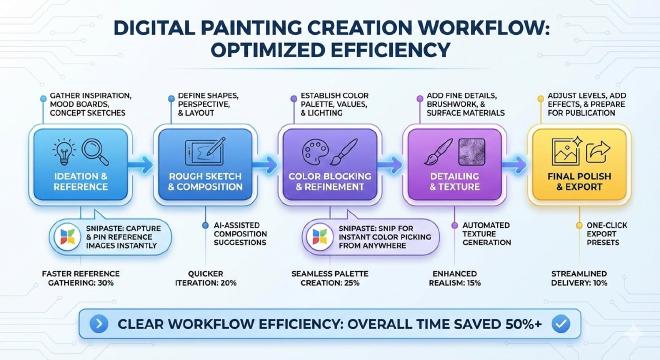 DIGITAL PAINTING CREATION WORKFLOW: OPTIMIZED EFFICIENCY

GATHER INSPIRATION, MOOD BOARDS, CONCEPT SKETCHES

IDEATION & REFERENCE

SNIPASTE: CAPTURE & PIN REFERENCE IMAGES INSTANTLY

FASTER REFERENCE GATHERING: 30%

DEFINE SHAPES, PERSPECTIVE, & LAYOUT

ROUGH SKETCH & COMPOSITION

AI-ASSISTED COMPOSITION SUGGESTIONS

QUICKER ITERATION: 20%

ESTABLISH COLOR PALETTE, VALUES, & LIGHTING

COLOR BLOCKING & REFINEMENT

SNIPASTE: SNIP FOR INSTANT COLOR PICKING FROM ANYWHERE

SEAMLESS PALETTE CREATION: 25%

ADD FINE DETAILS, BRUSHWORK, & SURFACE MATERIALS

DETAILING & TEXTURE

AUTOMATED TEXTURE GENERATION

ENHANCED REALISM: 15%

ADJUST LEVELS, ADD EFFECTS, & PREPARE FOR PUBLICATION

FINAL POLISH & EXPORT

ONE-CLICK EXPORT PRESETS

STREAMLINED DELIVERY: 10%

CLEAR WORKFLOW EFFICIENCY: OVERALL TIME SAVED 50%+